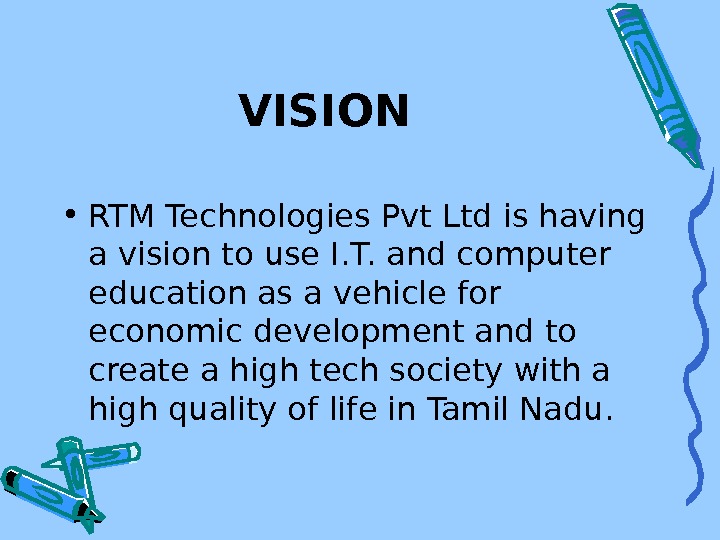 VISION

• RTM Technologies Pvt Ltd is having a vision to use I.T. and computer education as a vehicle for economic development and to create a high tech society with a high quality of life in Tamil Nadu.